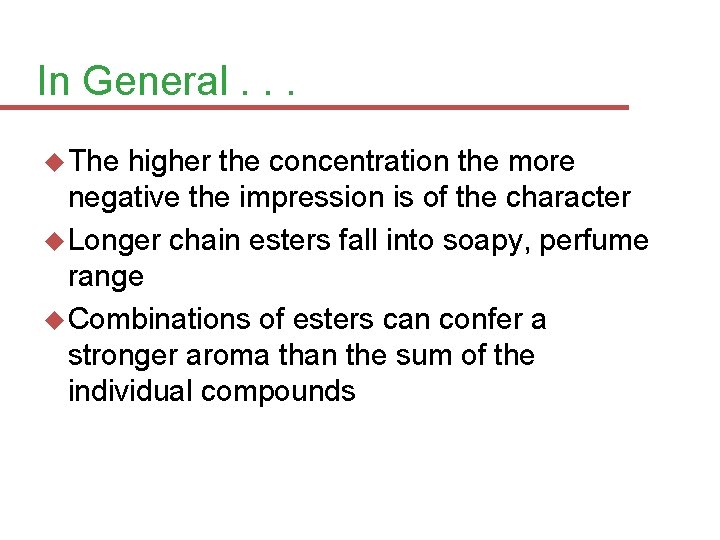 In General . . .

◆ The higher the concentration the more negative the impression is of the character

◆ Longer chain esters fall into soapy, perfume range

◆ Combinations of esters can confer a stronger aroma than the sum of the individual compounds